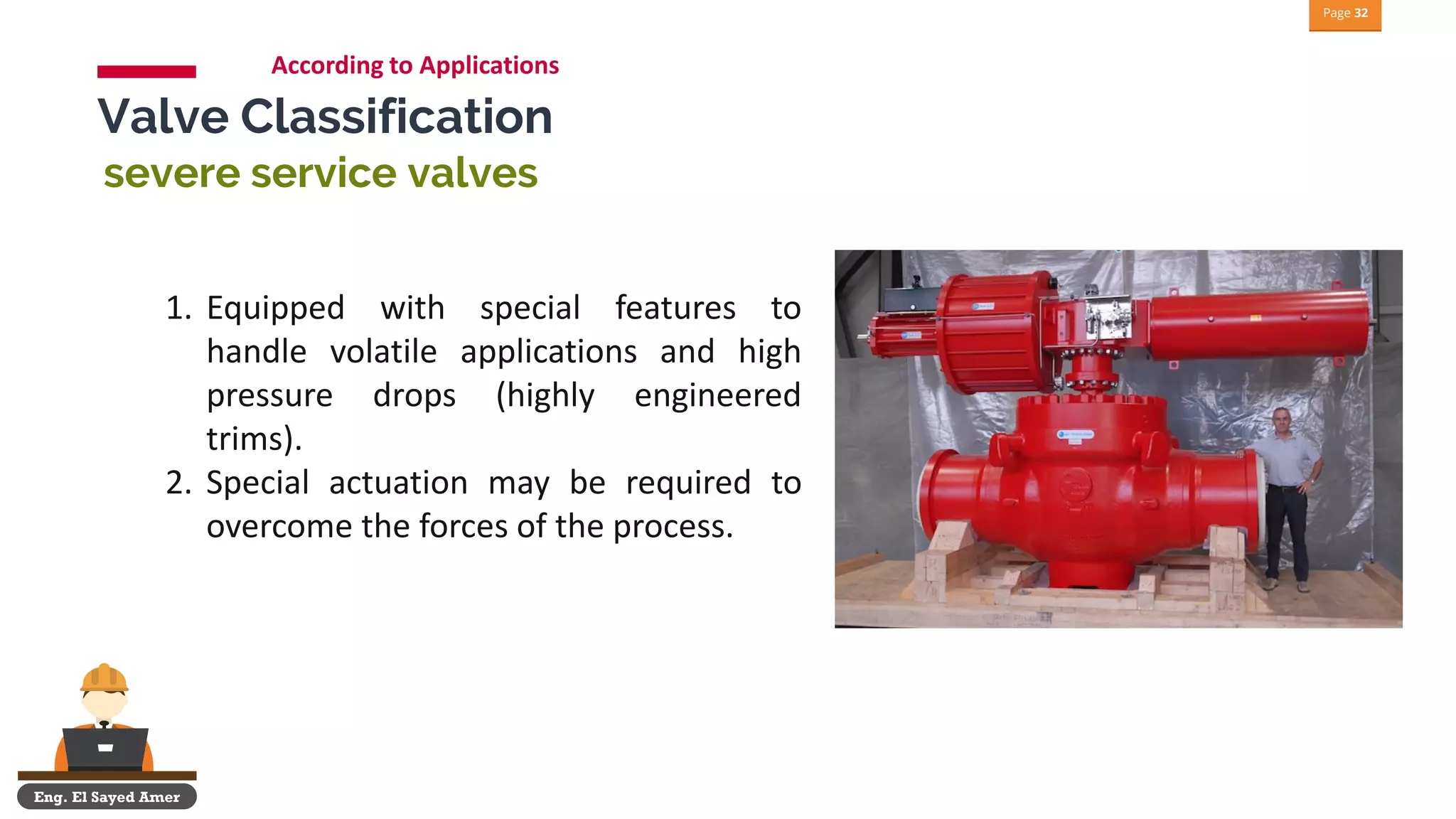 Page 32

According to Applications

Valve Classification

severe service valves

1. Equipped with special features to handle volatile applications and high pressure drops (highly engineered trims).
2. Special actuation may be required to overcome the forces of the process.

Eng. El Sayed Amer